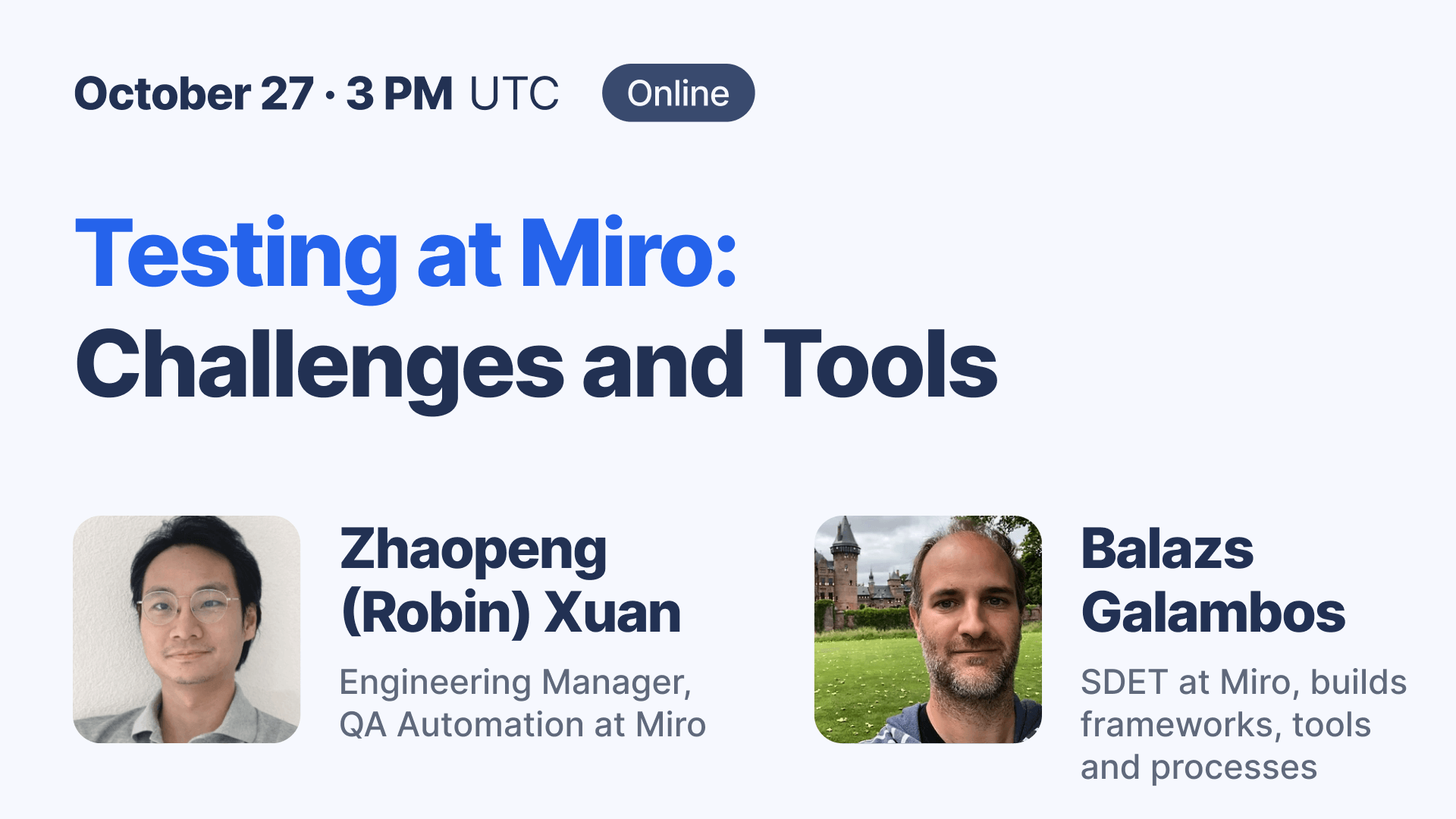 October 27 · 3 PM UTC Online

Testing at Miro:
Challenges and Tools

Zhaopeng (Robin) Xuan

Engineering Manager, QA Automation at Miro

Balazs Galambos

SDET at Miro, builds frameworks, tools and processes